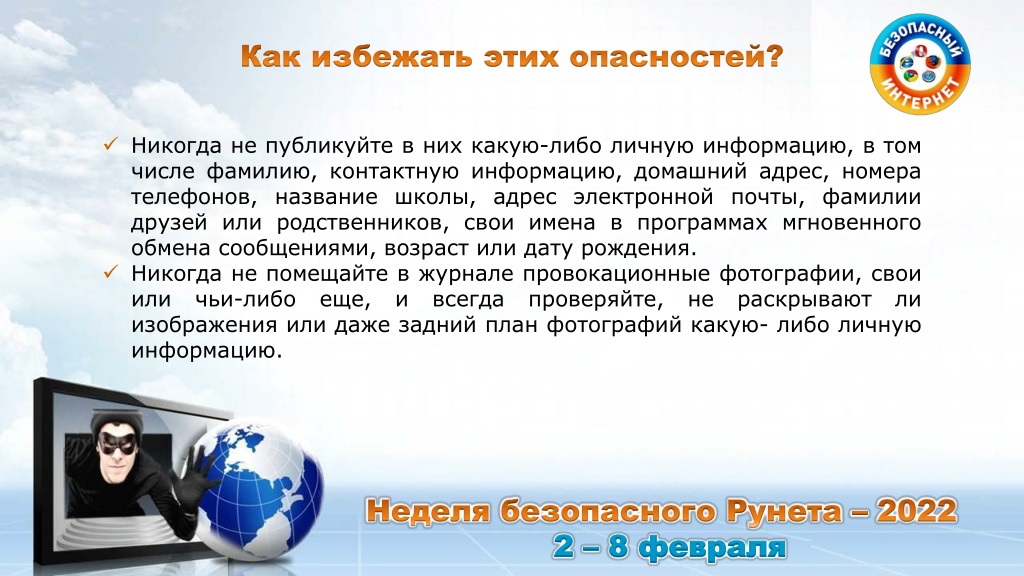 Как избежать этих опасностей?

БЕЗОПАСНЫЙ ИНТЕРНЕТ

✓ Никогда не публикуйте в них какую-либо личную информацию, в том числе фамилию, контактную информацию, домашний адрес, номера телефонов, название школы, адрес электронной почты, фамилии друзей или родственников, свои имена в программах мгновенного обмена сообщениями, возраст или дату рождения.
✓ Никогда не помещайте в журнале провокационные фотографии, свои или чьи-либо еще, и всегда проверяйте, не раскрывают ли изображения или даже задний план фотографий какую- либо личную информацию.

Неделя безопасного Рунета – 2022
2 – 8 февраля